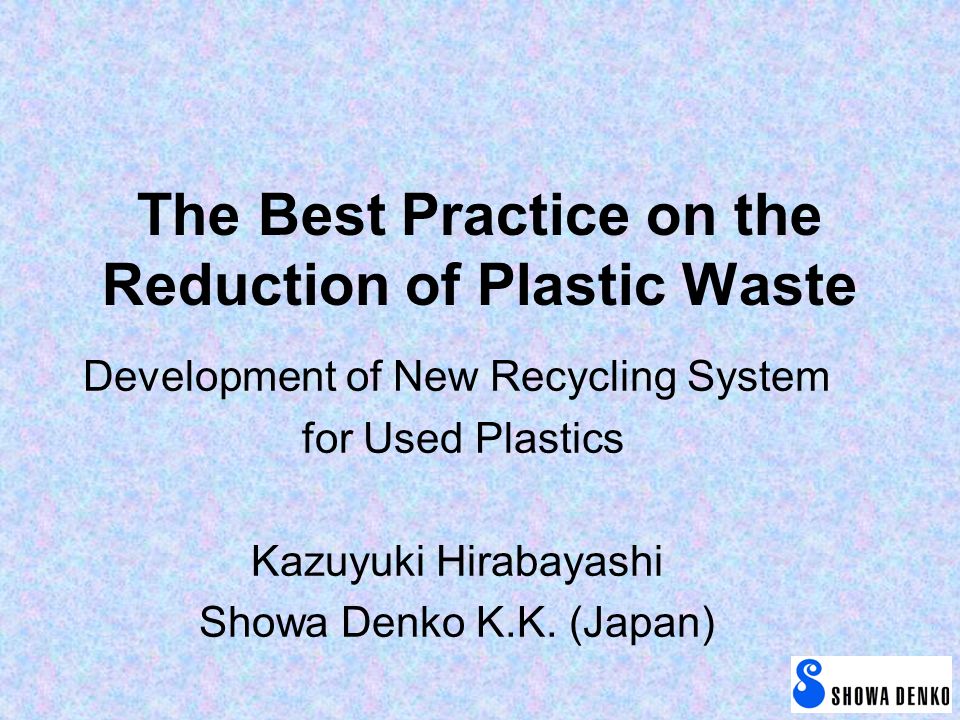 The Best Practice on the Reduction of Plastic Waste

Development of New Recycling System for Used Plastics

Kazuyuki Hirabayashi
Showa Denko K.K. (Japan)

SHOWA DENKO